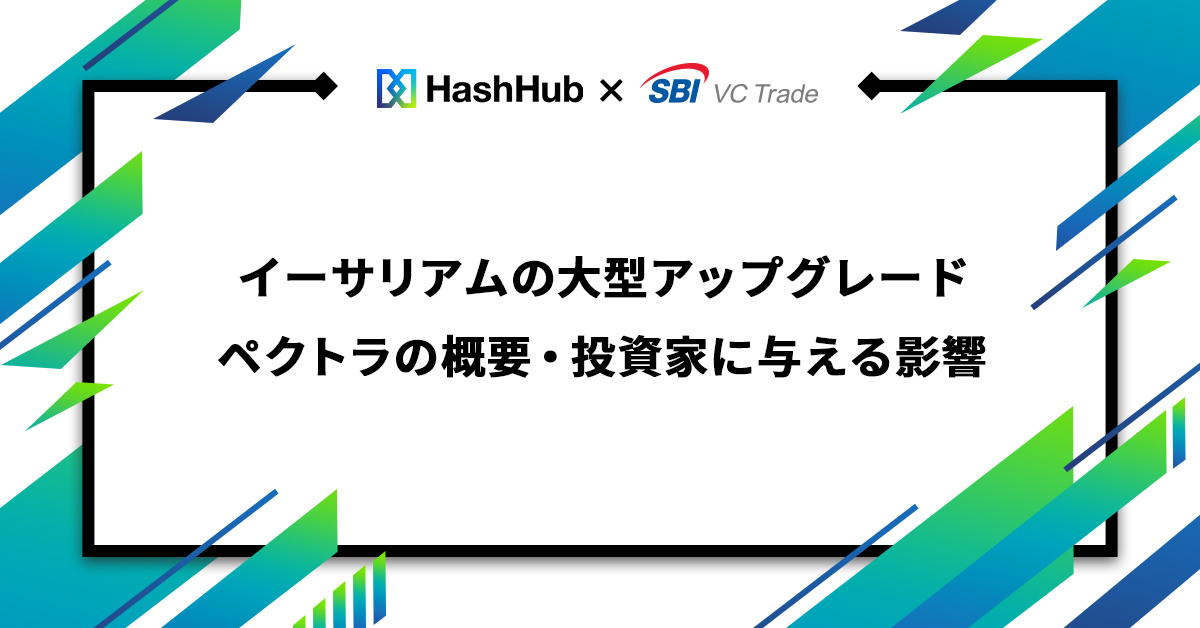 HashHub × SBI VC Trade

イーサリアムの大型アップグレード
ペクトラの概要・投資家に与える影響